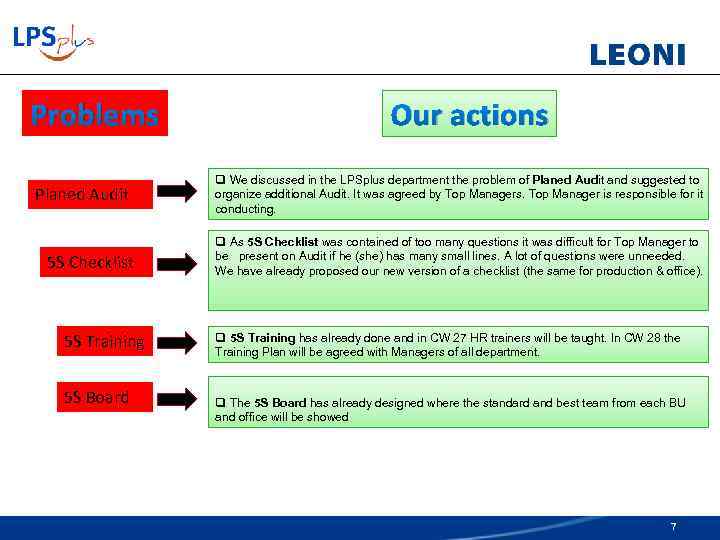 LPSplus

LEONI

Problems

Our actions

Planed Audit

❑ We discussed in the LPSplus department the problem of Planed Audit and suggested to organize additional Audit. It was agreed by Top Managers. Top Manager is responsible for it conducting.

5S Checklist

❑ As 5S Checklist was contained of too many questions it was difficult for Top Manager to be present on Audit if he (she) has many small lines. A lot of questions were unneeded. We have already proposed our new version of a checklist (the same for production & office).

5S Training

❑ 5S Training has already done and in CW 27 HR trainers will be taught. In CW 28 the Training Plan will be agreed with Managers of all department.

5S Board

❑ The 5S Board has already designed where the standard and best team from each BU and office will be showed

7